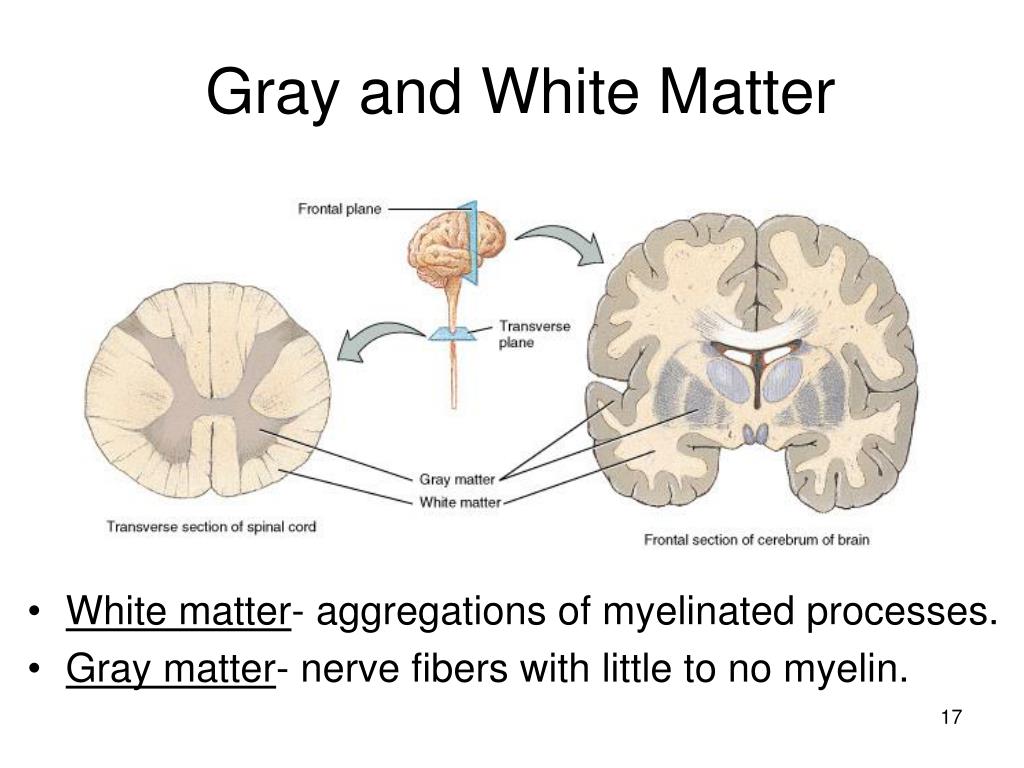 Gray and White Matter

Frontal plane

Transverse plane

Gray matter

White matter

Transverse section of spinal cord

Frontal section of cerebrum of brain

• White matter- aggregations of myelinated processes.
• Gray matter- nerve fibers with little to no myelin.

17